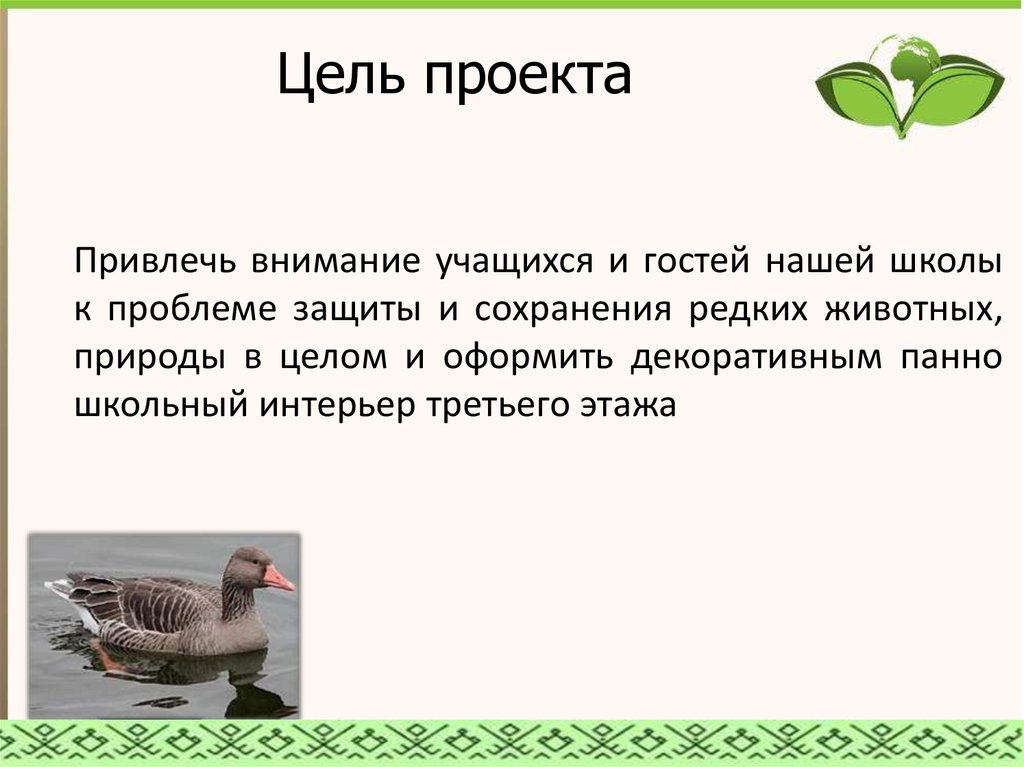 Цель проекта

Привлечь внимание учащихся и гостей нашей школы к проблеме защиты и сохранения редких животных, природы в целом и оформить декоративным панно школьный интерьер третьего этажа